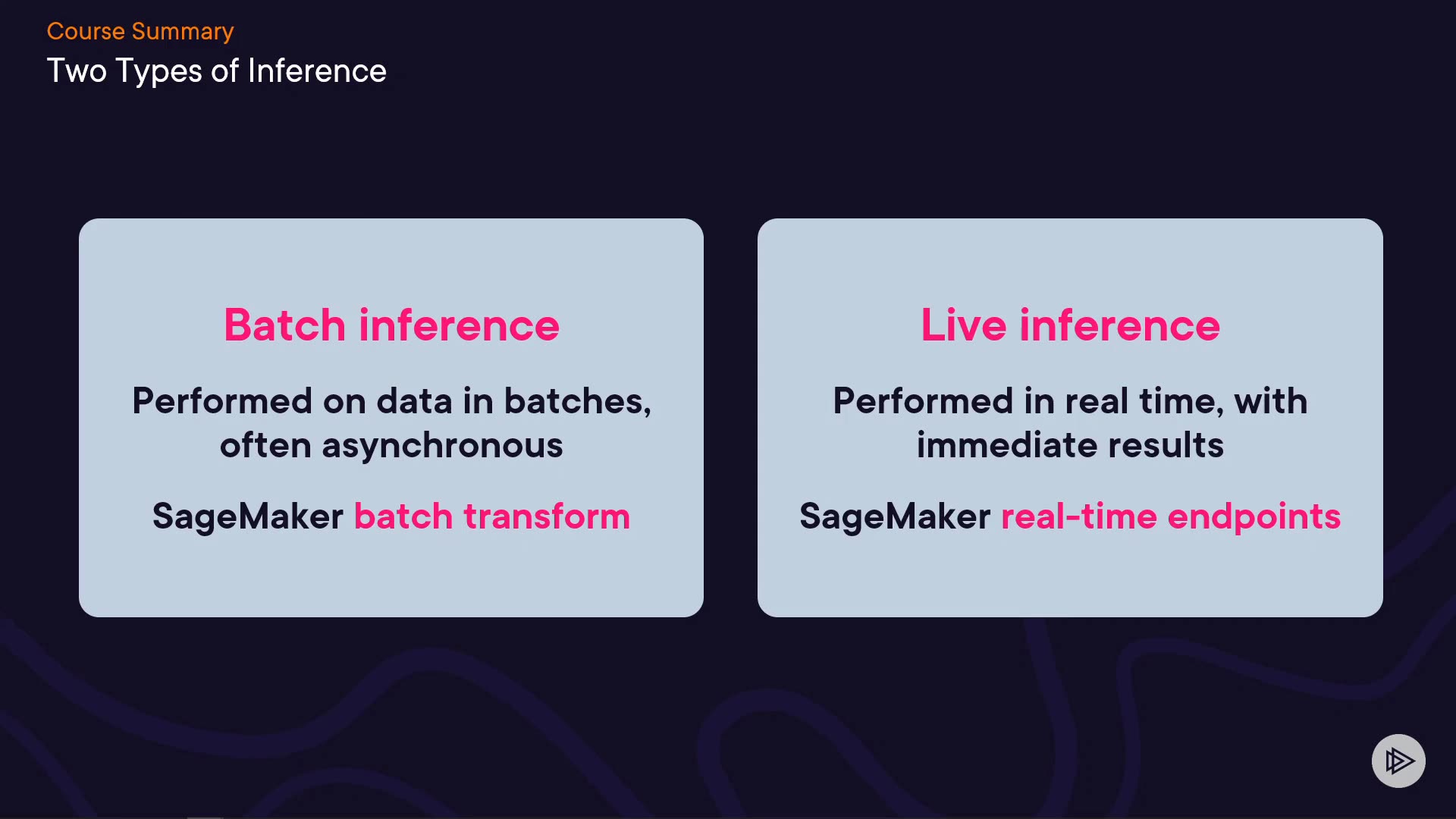 Course Summary
Two Types of Inference

Batch inference

Performed on data in batches, often asynchronous

SageMaker batch transform

Live inference

Performed in real time, with immediate results

SageMaker real-time endpoints